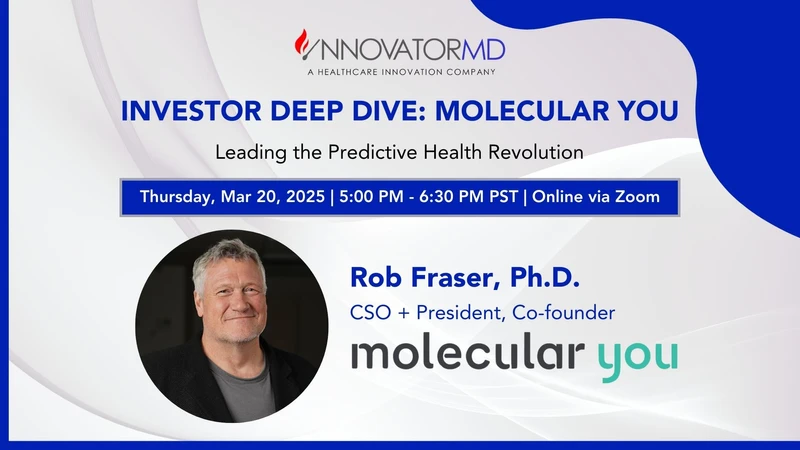 INNOVATORMD
A HEALTHCARE INNOVATION COMPANY

INVESTOR DEEP DIVE: MOLECULAR YOU

Leading the Predictive Health Revolution

Thursday, Mar 20, 2025 | 5:00 PM - 6:30 PM PST | Online via Zoom

Rob Fraser, Ph.D.

CSO + President, Co-founder

molecular you